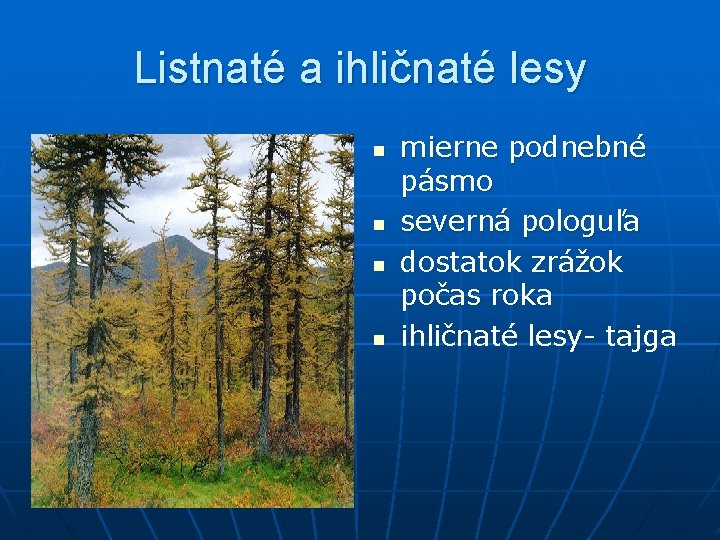 Listnaté a ihličnaté lesy

- mierne podnebné pásmo
- severná pologuľa
- dostatok zrážok počas roka
- ihličnaté lesy- tajga